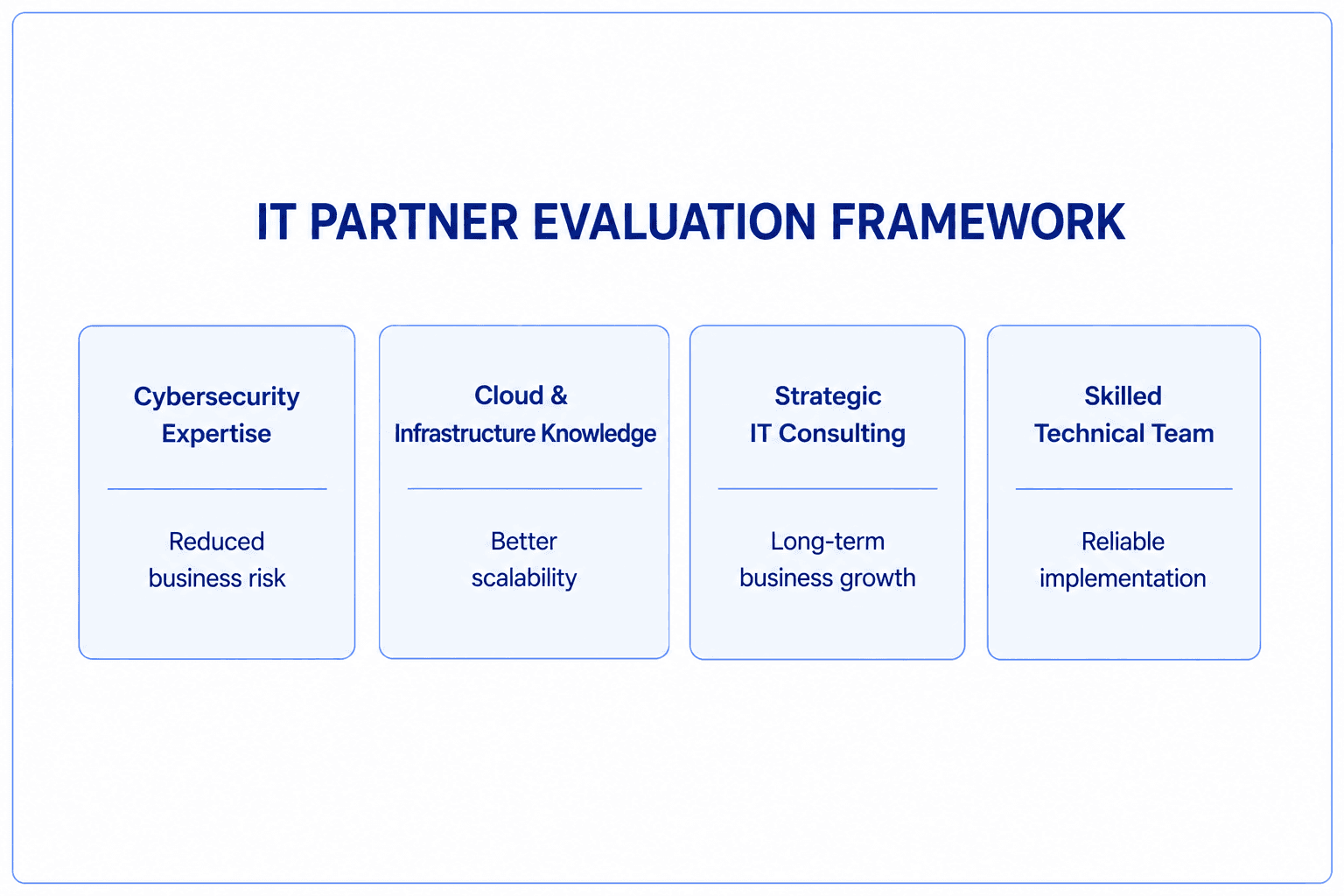 IT PARTNER EVALUATION FRAMEWORK

Cybersecurity Expertise

Reduced business risk

Cloud & Infrastructure Knowledge

Better scalability

Strategic IT Consulting

Long-term business growth

Skilled Technical Team

Reliable implementation